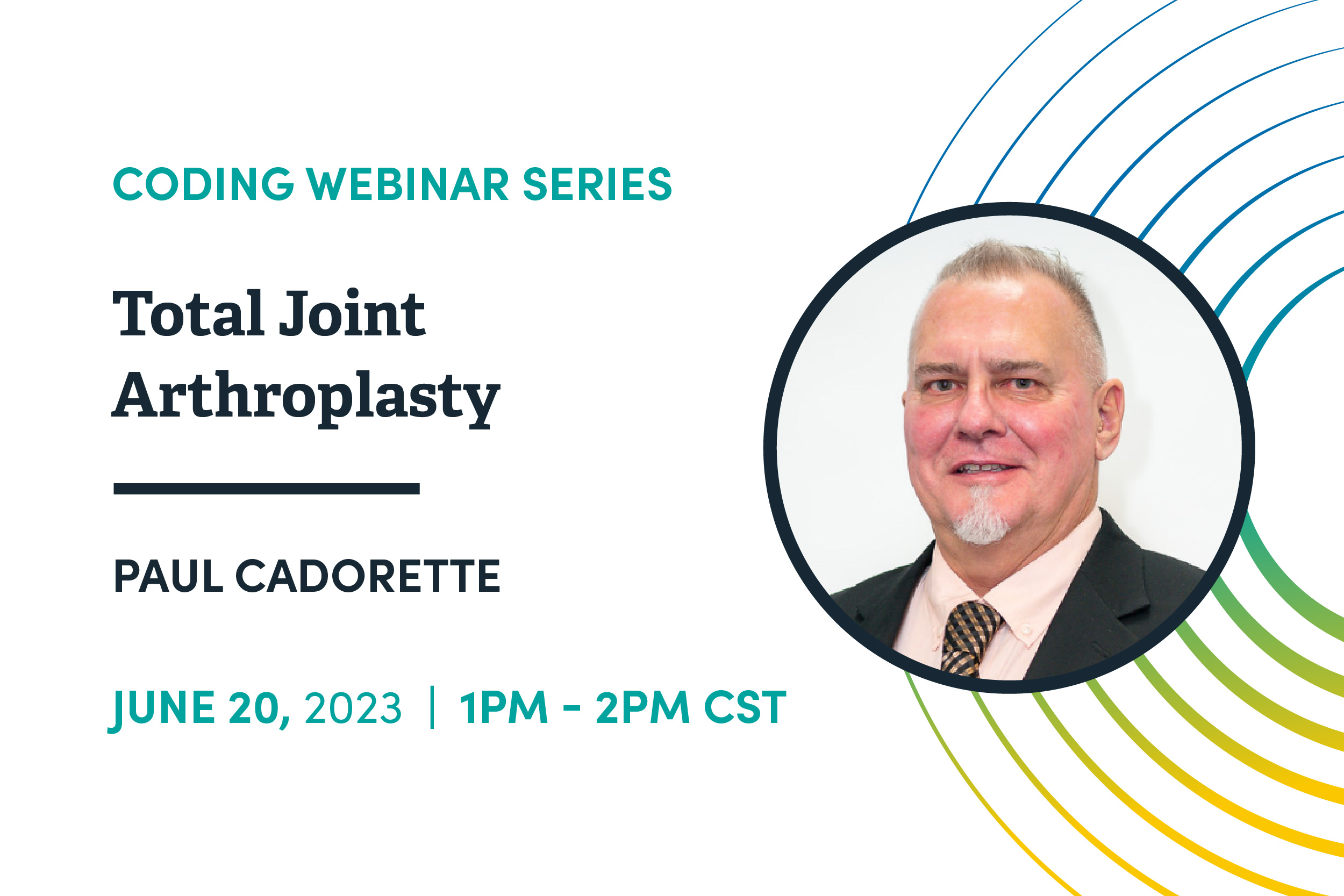 CODING WEBINAR SERIES

Total Joint Arthroplasty

PAUL CADORETTE

JUNE 20, 2023 | 1PM - 2PM CST